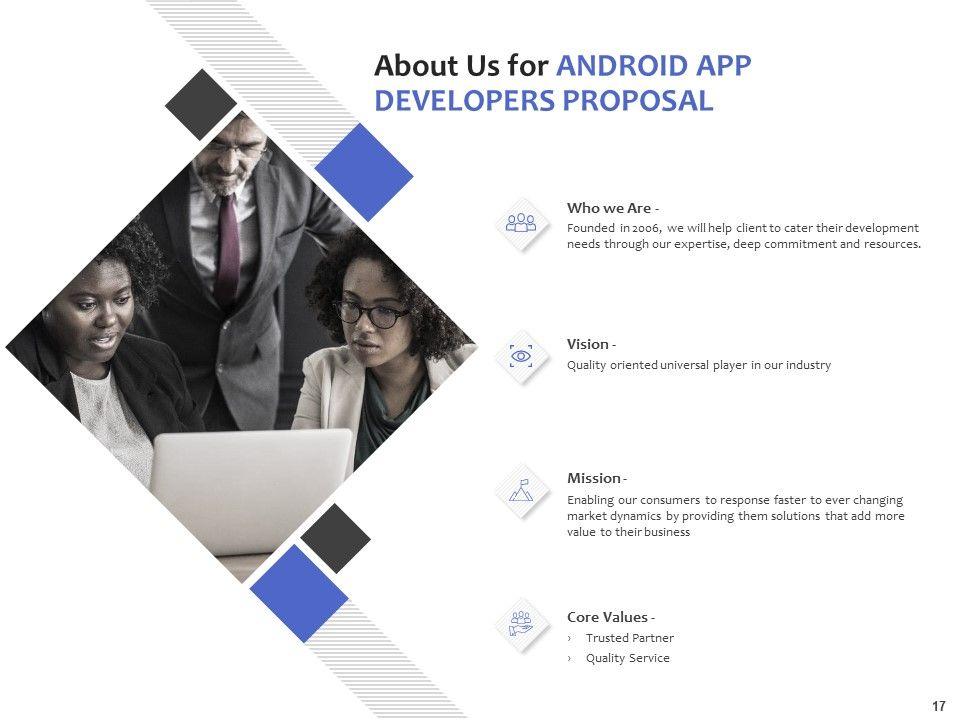 About Us for ANDROID APP DEVELOPERS PROPOSAL

Who we Are -
Founded in 2006, we will help client to cater their development needs through our expertise, deep commitment and resources.

Vision -
Quality oriented universal player in our industry

Mission -
Enabling our consumers to response faster to ever changing market dynamics by providing them solutions that add more value to their business

Core Values -
› Trusted Partner
› Quality Service

17